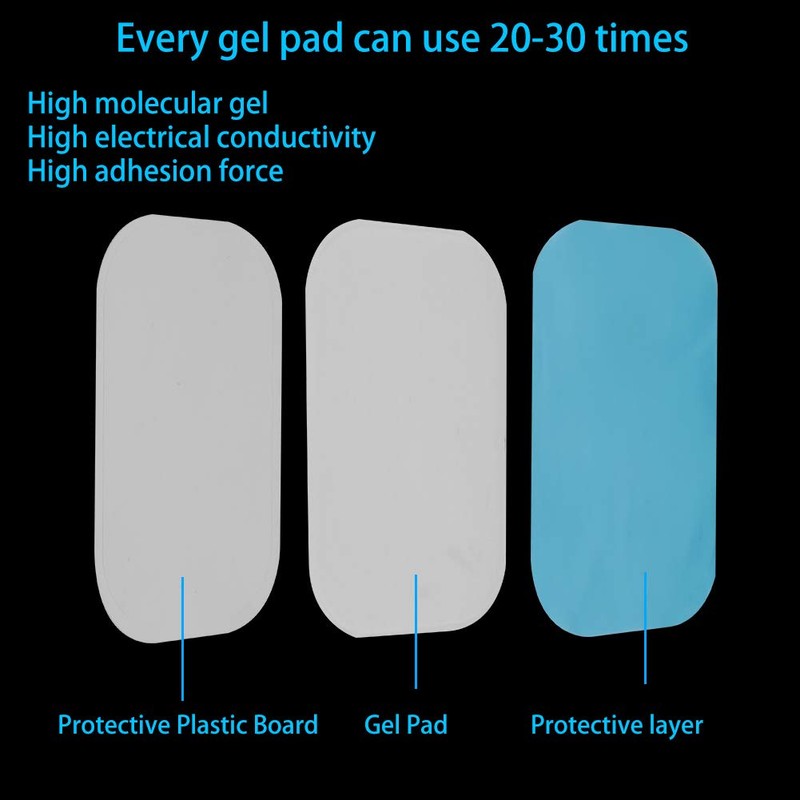 Every gel pad can use 20-30 times

High molecular gel
High electrical conductivity
High adhesion force

Protective Plastic Board

Gel Pad

Protective layer